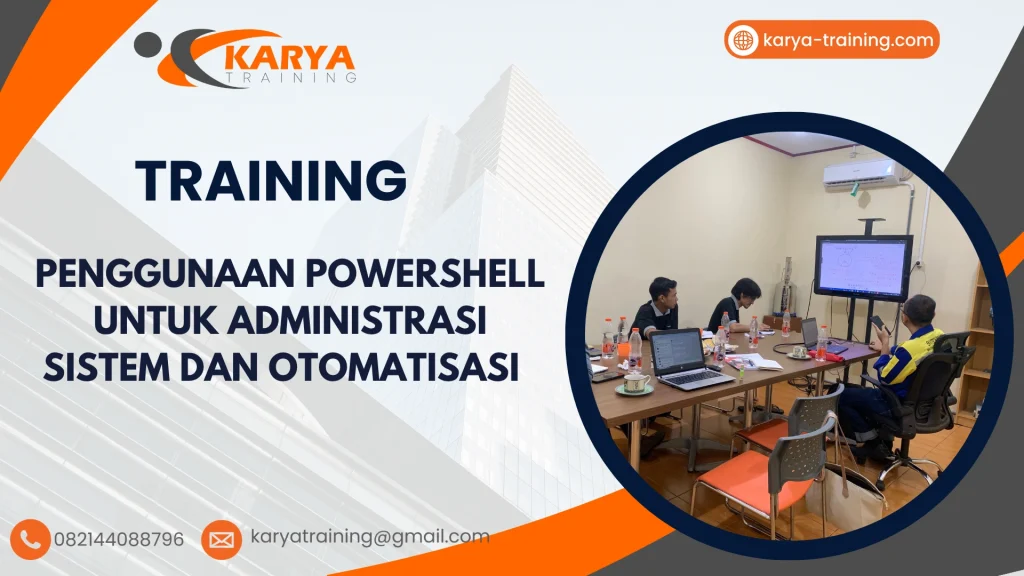 KARYA
TRAINING

karya-training.com

TRAINING

PENGGUNAAN POWERSHELL UNTUK ADMINISTRASI SISTEM DAN OTOMATISASI

082144088796

karyatraining@gmail.com